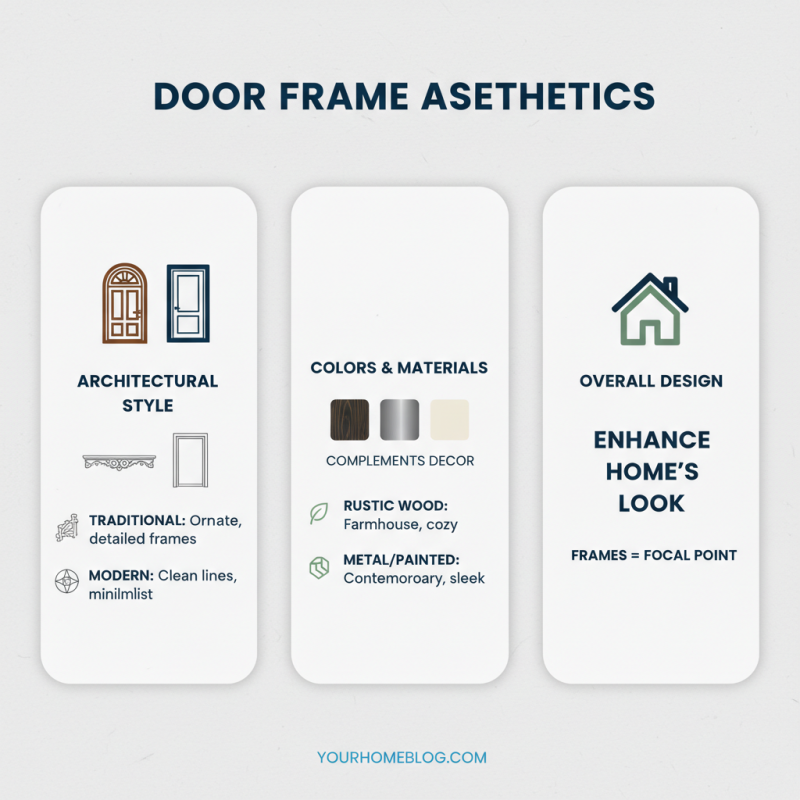 DOOR FRAME ASETHETICS

ARCHITECTURAL STYLE

TRADITIONAL: Ornate, detailed frames

MODERN: Clean lines, minilmlist

COLORS & MATERIALS

COMPLEMENTS DECOR

RUSTIC WOOD: Farmhouse, cozy

METAL/PAINTED: Contemoroary, sleek

OVERALL DESIGN

ENHANCE HOME'S LOOK

FRAMES = FOCAL POINT

YOURHOMEBLOG.COM